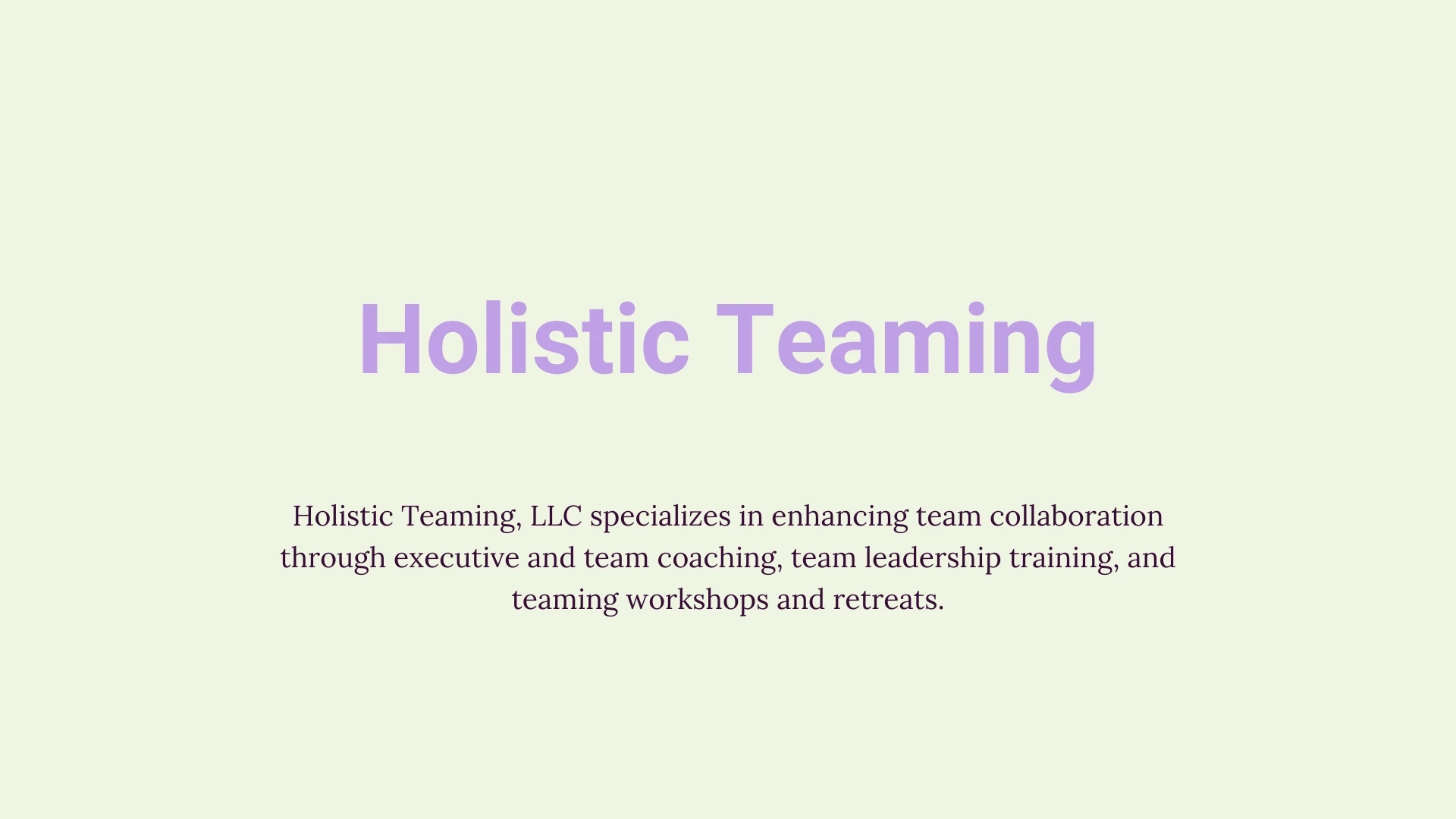 Holistic Teaming

Holistic Teaming, LLC specializes in enhancing team collaboration through executive and team coaching, team leadership training, and teaming workshops and retreats.